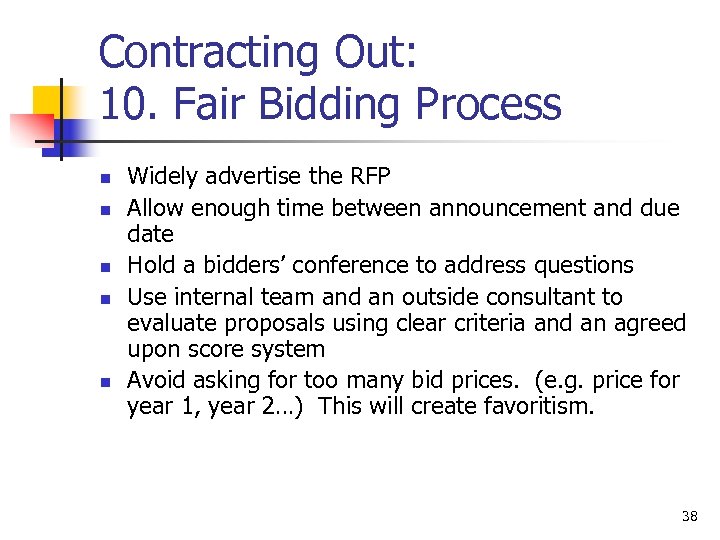 Contracting Out:
10. Fair Bidding Process

- Widely advertise the RFP
- Allow enough time between announcement and due date
- Hold a bidders' conference to address questions
- Use internal team and an outside consultant to evaluate proposals using clear criteria and an agreed upon score system
- Avoid asking for too many bid prices. (e.g. price for year 1, year 2…) This will create favoritism.

38